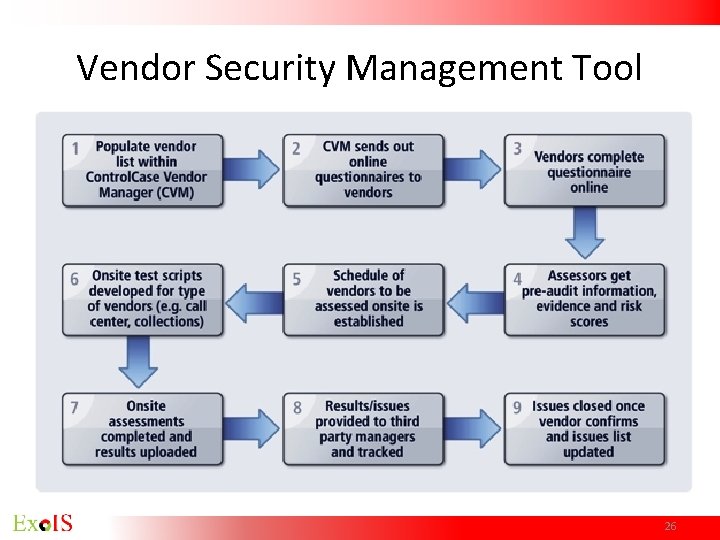 Vendor Security Management Tool

1 Populate vendor list within ControlCase Vendor Manager (CVM)

2 CVM sends out online questionnaires to vendors

3 Vendors complete questionnaire online

4 Assessors get pre-audit information, evidence and risk scores

5 Schedule of vendors to be assessed onsite is established

6 Onsite test scripts developed for type of vendors (e.g. call center, collections)

7 Onsite assessments completed and results uploaded

8 Results/issues provided to third party managers and tracked

9 Issues closed once vendor confirms and issues list updated

ExoIS

26